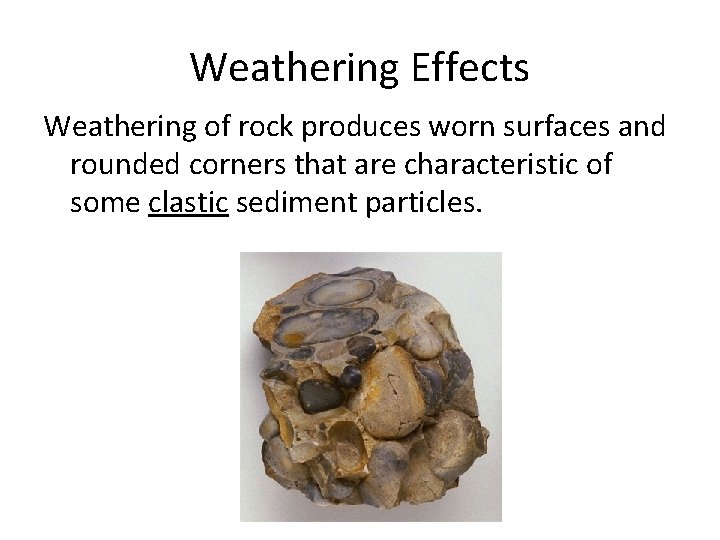 Weathering Effects

Weathering of rock produces worn surfaces and rounded corners that are characteristic of some clastic sediment particles.